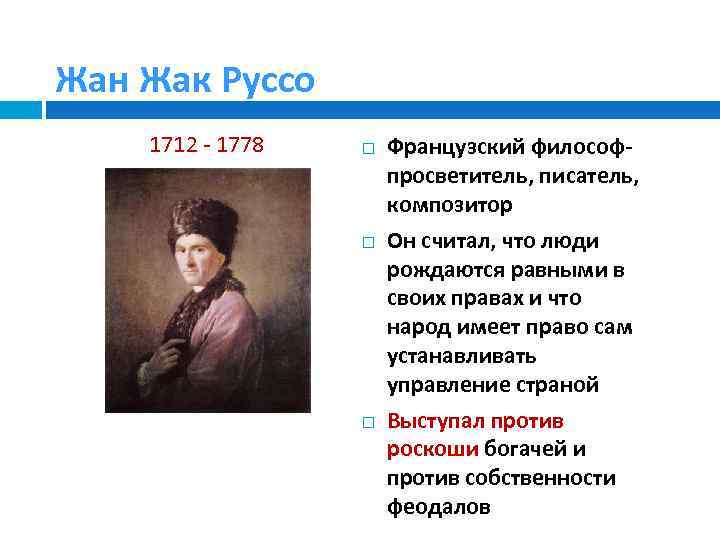 Жан Жак Руссо

1712 - 1778

□ Французский философ-просветитель, писатель, композитор

□ Он считал, что люди рождаются равными в своих правах и что народ имеет право сам устанавливать управление страной

□ Выступал против роскоши богачей и против собственности феодалов